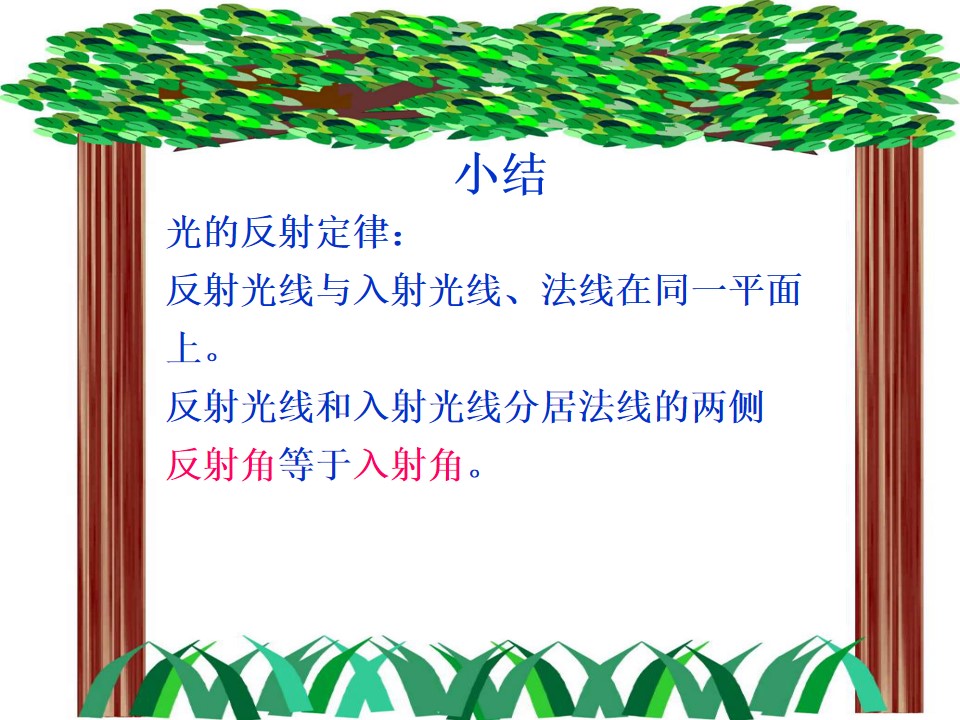 小结

光的反射定律：

反射光线与入射光线、法线在同一平面上。

反射光线和入射光线分居法线的两侧

反射角等于入射角。